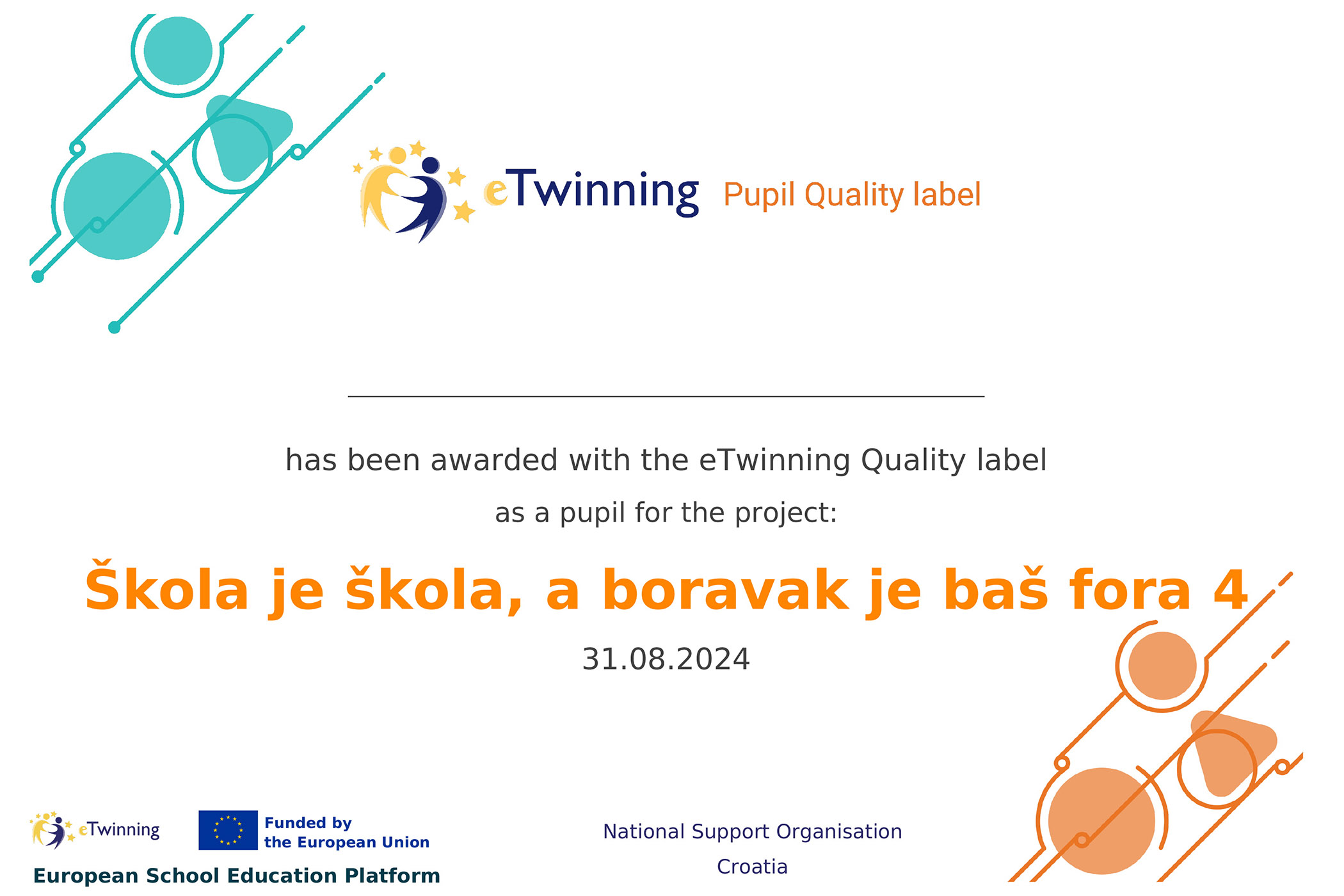 eTwinning Pupil Quality label

has been awarded with the eTwinning Quality label

as a pupil for the project:

Škola je škola, a boravak je baš fora 4

31.08.2024

eTwinning

Funded by the European Union

European School Education Platform

National Support Organisation

Croatia